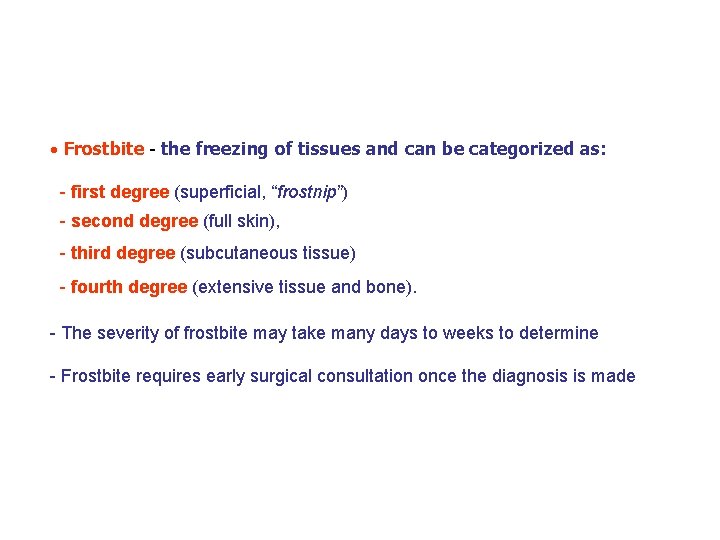 • Frostbite - the freezing of tissues and can be categorized as:

- first degree (superficial, “frostnip”)

- second degree (full skin),

- third degree (subcutaneous tissue)

- fourth degree (extensive tissue and bone).

- The severity of frostbite may take many days to weeks to determine

- Frostbite requires early surgical consultation once the diagnosis is made